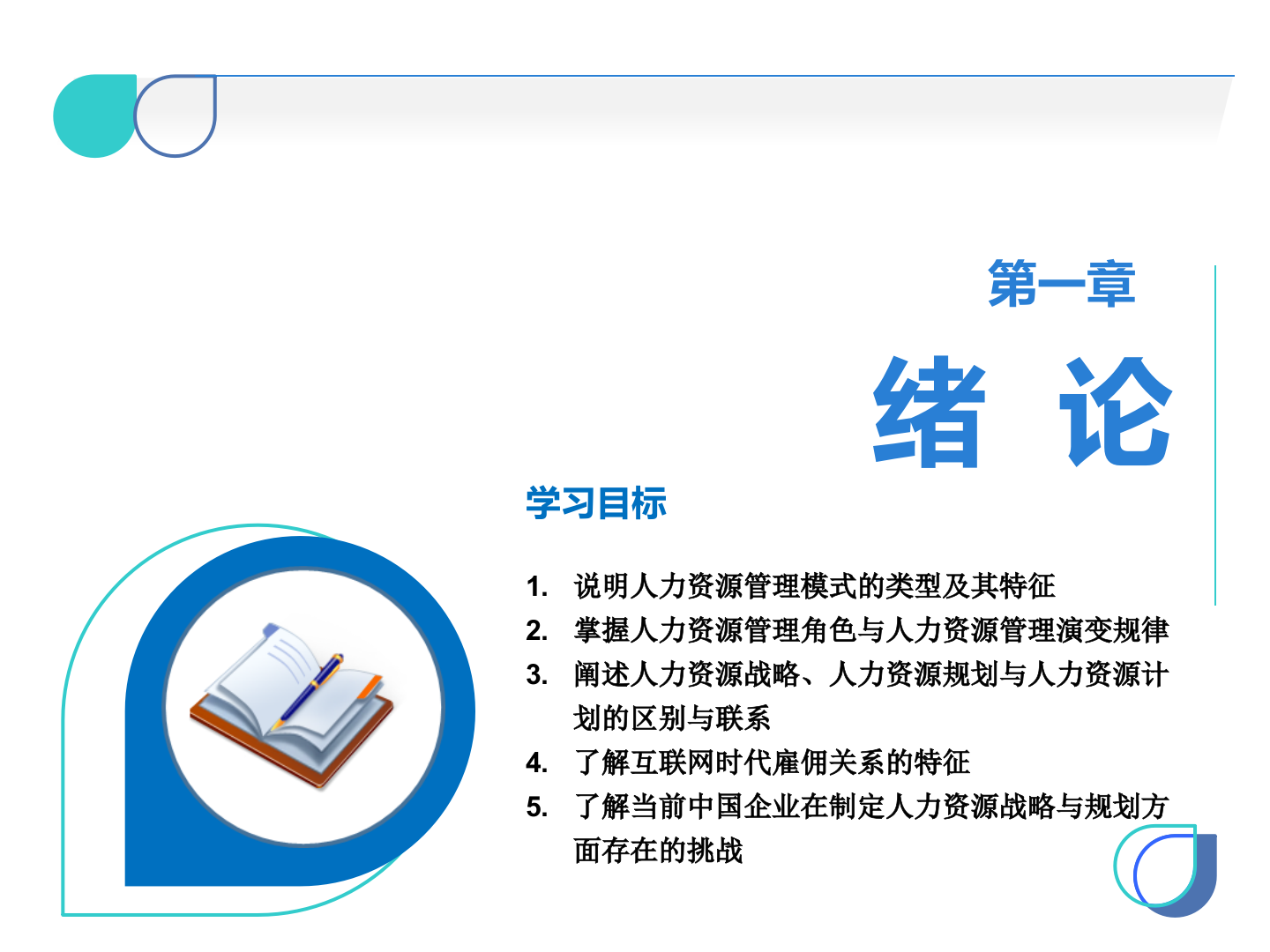 第一章

绪 论

学习目标

1. 说明人力资源管理模式的类型及其特征
2. 掌握人力资源管理角色与人力资源管理演变规律
3. 阐述人力资源战略、人力资源规划与人力资源计划的区别与联系
4. 了解互联网时代雇佣关系的特征
5. 了解当前中国企业在制定人力资源战略与规划方面存在的挑战